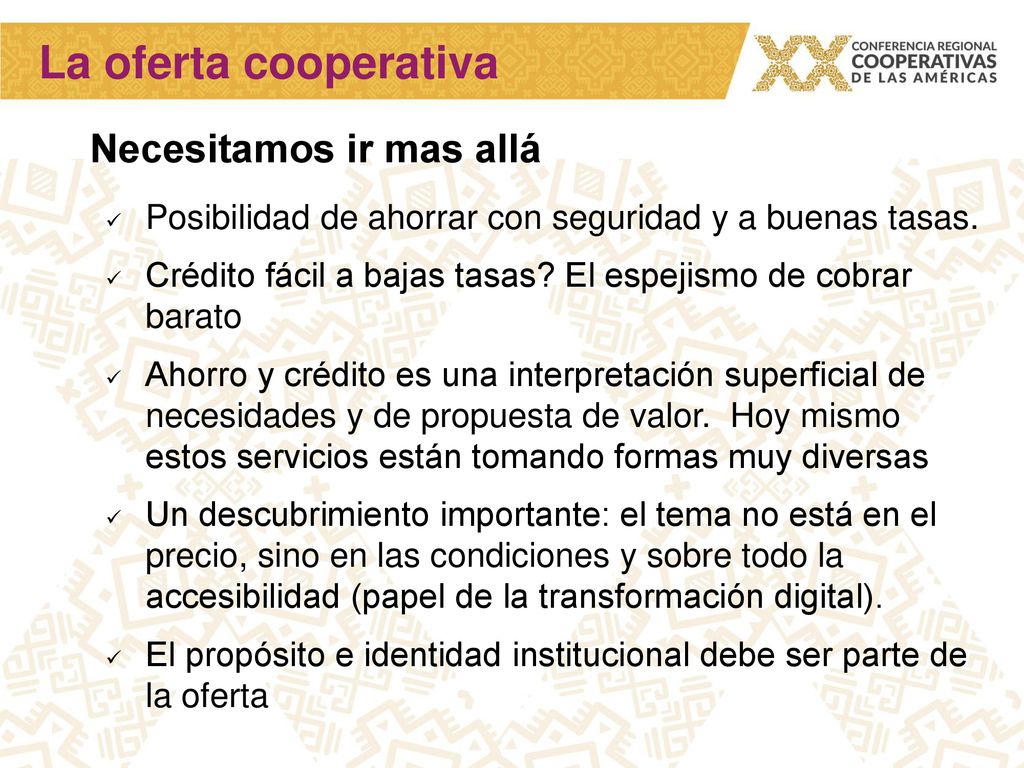 La oferta cooperativa

XX CONFERENCIA REGIONAL COOPERATIVAS DE LAS AMÉRICAS

Necesitamos ir mas allá

✓ Posibilidad de ahorrar con seguridad y a buenas tasas.

✓ Crédito fácil a bajas tasas? El espejismo de cobrar barato

✓ Ahorro y crédito es una interpretación superficial de necesidades y de propuesta de valor. Hoy mismo estos servicios están tomando formas muy diversas

✓ Un descubrimiento importante: el tema no está en el precio, sino en las condiciones y sobre todo la accesibilidad (papel de la transformación digital).

✓ El propósito e identidad institucional debe ser parte de la oferta